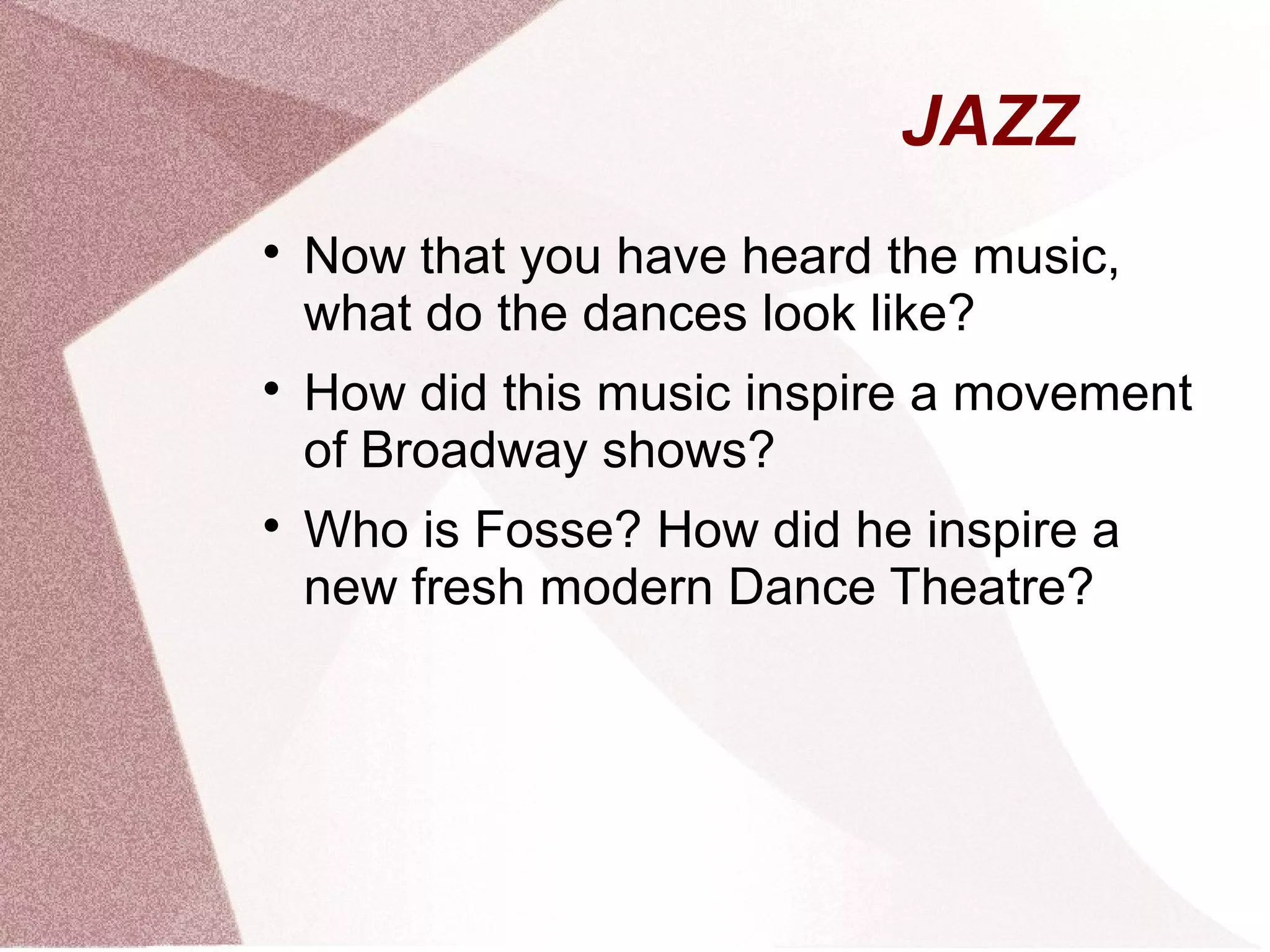 JAZZ

• Now that you have heard the music, what do the dances look like?

• How did this music inspire a movement of Broadway shows?

• Who is Fosse? How did he inspire a new fresh modern Dance Theatre?